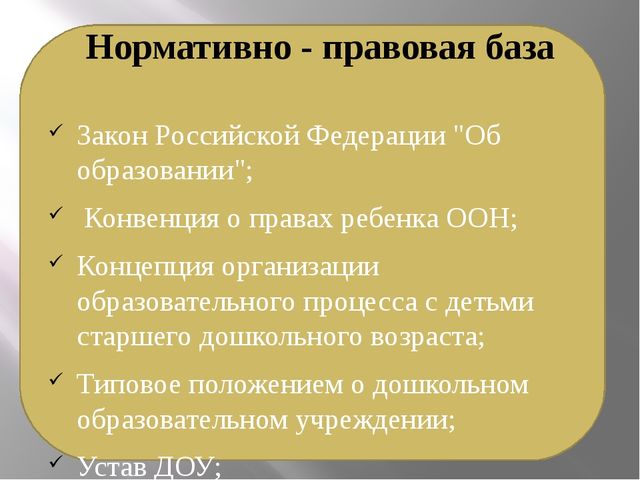 Нормативно - правовая база

✓ Закон Российской Федерации "Об образовании";

✓ Конвенция о правах ребенка ООН;

✓ Концепция организации образовательного процесса с детьми старшего дошкольного возраста;

✓ Типовое положением о дошкольном образовательном учреждении;

✓ Устав ДОУ;